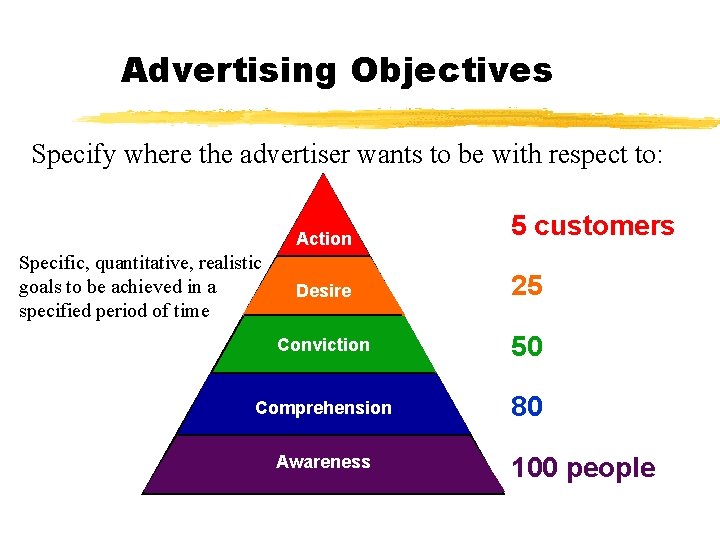 Advertising Objectives

Specify where the advertiser wants to be with respect to:

Specific, quantitative, realistic goals to be achieved in a specified period of time

Action
Desire
Conviction
Comprehension
Awareness

5 customers
25
50
80
100 people